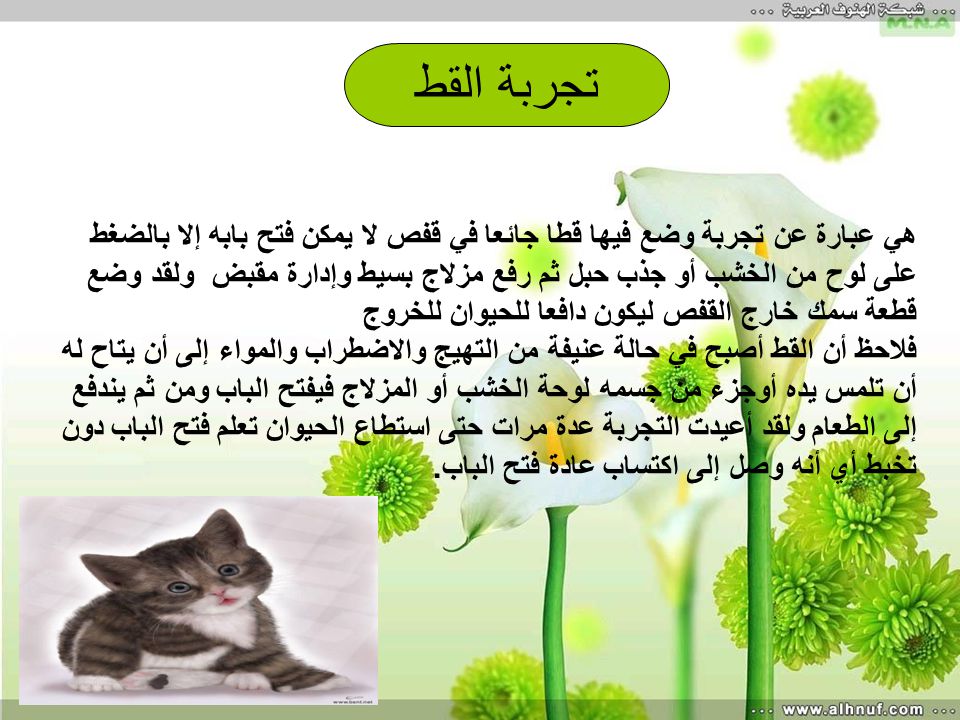 ... شبكة الهنوف العربية ...
M.N.A

تجربة القط

هي عبارة عن تجربة وضع فيها قطا جائعا في قفص لا يمكن فتح بابه إلا بالضغط على لوح من الخشب أو جذب حبل ثم رفع مزلاج بسيط وإدارة مقبض ولقد وضع قطعة سمك خارج القفص ليكون دافعا للحيوان للخروج
فلاحظ أن القط أصبح في حالة عنيفة من التهيج والاضطراب والمواء إلى أن يتاح له أن تلمس يده أوجزء من جسمه لوحة الخشب أو المزلاج فيفتح الباب ومن ثم يندفع إلى الطعام ولقد أعيدت التجربة عدة مرات حتى استطاع الحيوان تعلم فتح الباب دون تخبط أي أنه وصل إلى اكتساب عادة فتح الباب.

... www.alhnuf.com ...